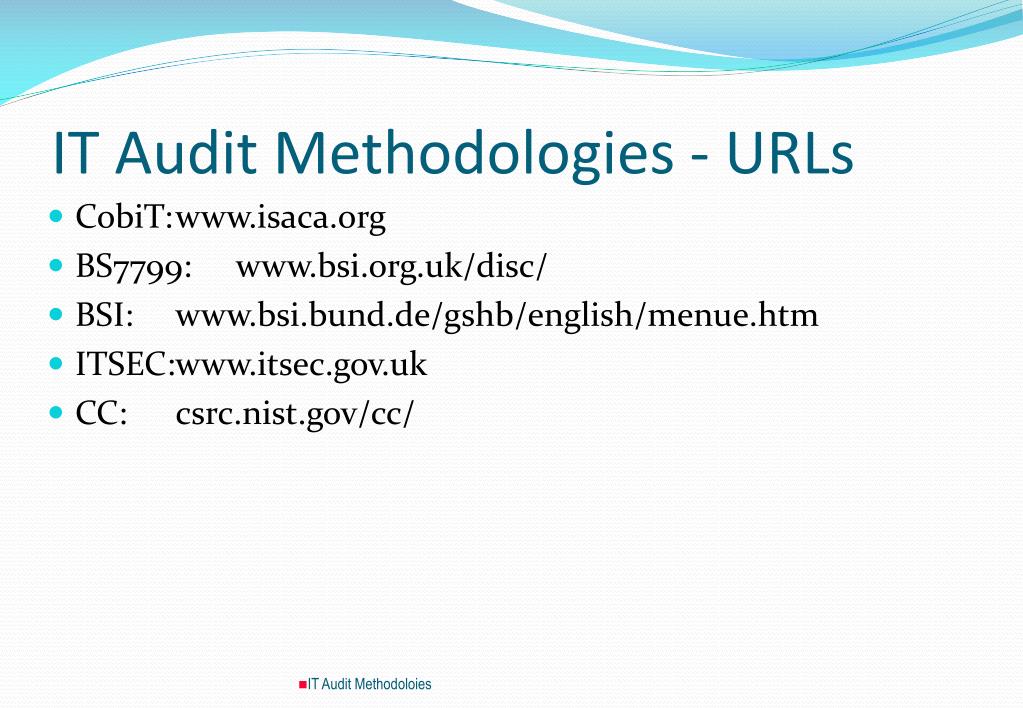 IT Audit Methodologies - URLs

- CobiT:www.isaca.org
- BS7799: www.bsi.org.uk/disc/
- BSI: www.bsi.bund.de/gshb/english/menue.htm
- ITSEC:www.itsec.gov.uk
- CC: csrc.nist.gov/cc/

IT Audit Methodoloies